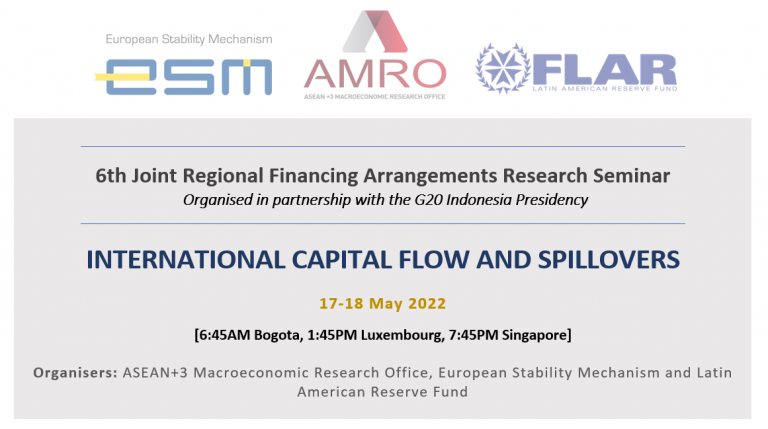 European Stability Mechanism

esm

AMRO

ASEAN +3 MACROECONOMIC RESEARCH OFFICE

FLAR

LATIN AMERICAN RESERVE FUND

6th Joint Regional Financing Arrangements Research Seminar

Organised in partnership with the G20 Indonesia Presidency

INTERNATIONAL CAPITAL FLOW AND SPILLOVERS

17-18 May 2022

[6:45AM Bogota, 1:45PM Luxembourg, 7:45PM Singapore]

Organisers: ASEAN+3 Macroeconomic Research Office, European Stability Mechanism and Latin American Reserve Fund